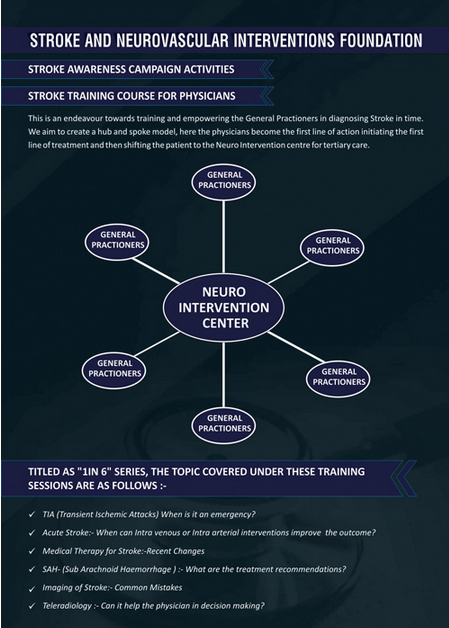 STROKE AND NEUROVASCULAR INTERVENTIONS FOUNDATION

STROKE AWARENESS CAMPAIGN ACTIVITIES

STROKE TRAINING COURSE FOR PHYSICIANS

This is an endeavour towards training and empowering the General Practioners in diagnosing Stroke in time. We aim to create a hub and spoke model, here the physicians become the first line of action initiating the first line of treatment and then shifting the patient to the Neuro Intervention centre for tertiary care.

GENERAL PRACTIONERS

GENERAL PRACTIONERS

GENERAL PRACTIONERS

NEURO INTERVENTION CENTER

GENERAL PRACTIONERS

GENERAL PRACTIONERS

GENERAL PRACTIONERS

TITLED AS "1IN 6" SERIES, THE TOPIC COVERED UNDER THESE TRAINING SESSIONS ARE AS FOLLOWS :-

✓ TIA (Transient Ischemic Attacks) When is it an emergency?

✓ Acute Stroke:- When can Intra venous or Intra arterial interventions improve the outcome?

✓ Medical Therapy for Stroke:-Recent Changes

✓ SAH- (Sub Arachnoid Haemorrhage ) :- What are the treatment recommendations?

✓ Imaging of Stroke:- Common Mistakes

✓ Teleradiology :- Can it help the physician in decision making?